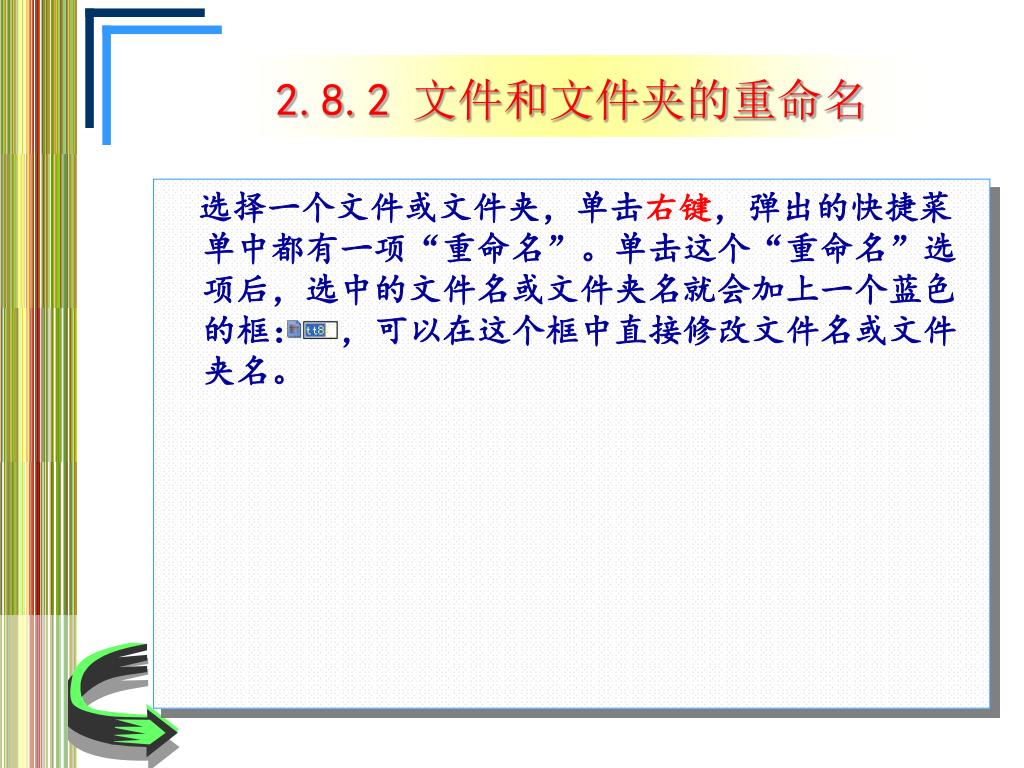 2.8.2 文件和文件夹的重命名

选择一个文件或文件夹，单击右键，弹出的快捷菜单中都有一项“重命名”。单击这个“重命名”选项后，选中的文件名或文件夹名就会加上一个蓝色的框：tt8，可以在这个框中直接修改文件名或文件夹名。